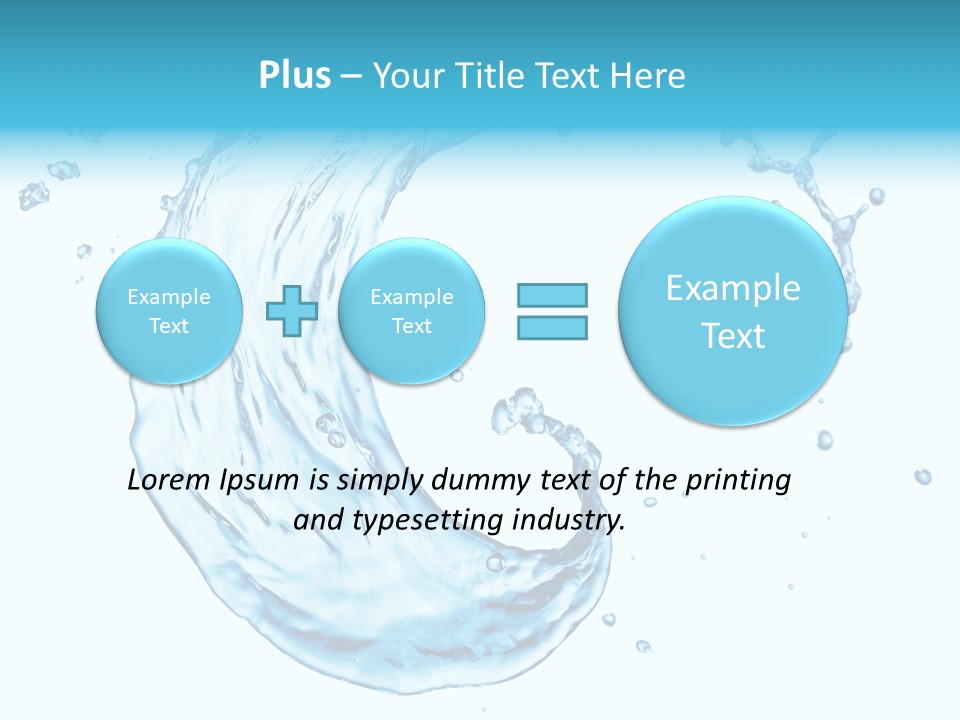 Plus – Your Title Text Here

Example Text

Example Text

Example Text

Lorem Ipsum is simply dummy text of the printing and typesetting industry.